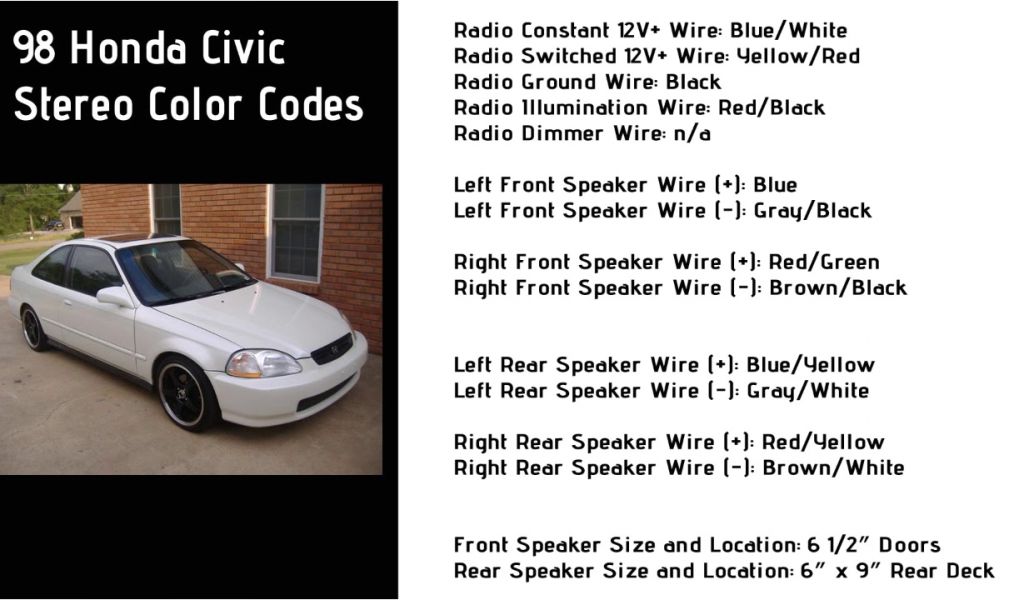 98 Honda Civic Stereo Color Codes

Radio Constant 12V+ Wire: Blue/White
Radio Switched 12V+ Wire: Yellow/Red
Radio Ground Wire: Black
Radio Illumination Wire: Red/Black
Radio Dimmer Wire: n/a

Left Front Speaker Wire (+): Blue
Left Front Speaker Wire (-): Gray/Black

Right Front Speaker Wire (+): Red/Green
Right Front Speaker Wire (-): Brown/Black

Left Rear Speaker Wire (+): Blue/Yellow
Left Rear Speaker Wire (-): Gray/White

Right Rear Speaker Wire (+): Red/Yellow
Right Rear Speaker Wire (-): Brown/White

Front Speaker Size and Location: 6 1/2" Doors
Rear Speaker Size and Location: 6" x 9" Rear Deck